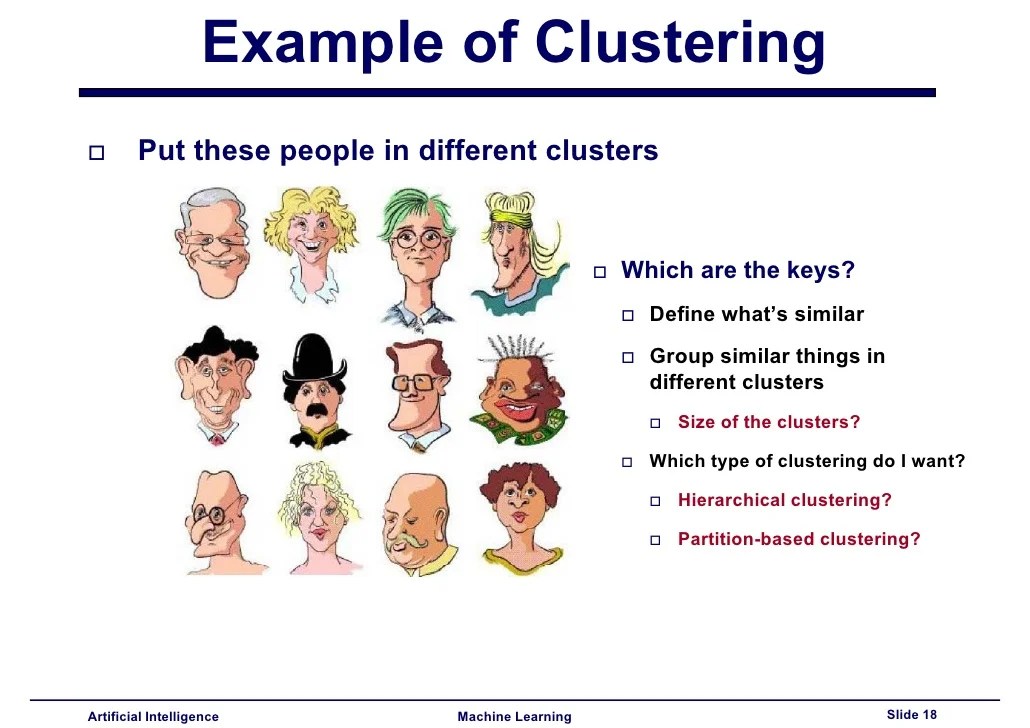 Example of Clustering

□ Put these people in different clusters

□ Which are the keys?

□ Define what's similar

□ Group similar things in different clusters

□ Size of the clusters?

□ Which type of clustering do I want?

□ Hierarchical clustering?

□ Partition-based clustering?

Artificial Intelligence Machine Learning Slide 18